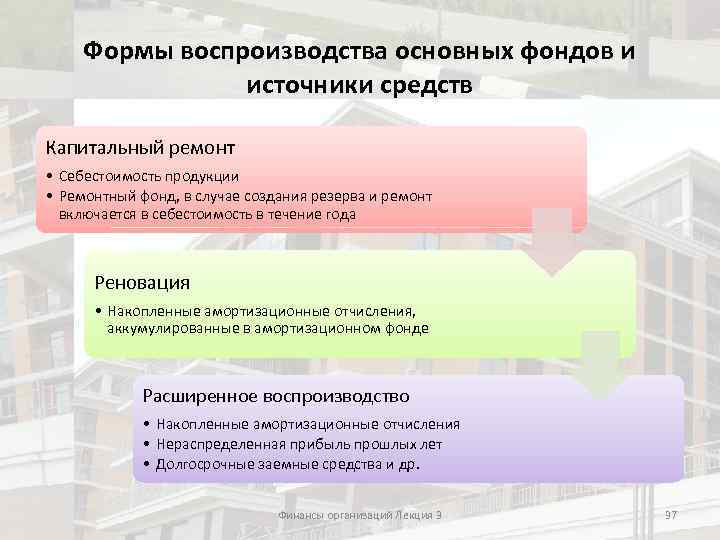 Формы воспроизводства основных фондов и источники средств

Капитальный ремонт

• Себестоимость продукции
• Ремонтный фонд, в случае создания резерва и ремонт включается в себестоимость в течение года

Реновация

• Накопленные амортизационные отчисления, аккумулированные в амортизационном фонде

Расширенное воспроизводство

• Накопленные амортизационные отчисления
• Нераспределенная прибыль прошлых лет
• Долгосрочные заемные средства и др.

Финансы организаций Лекция 3

97